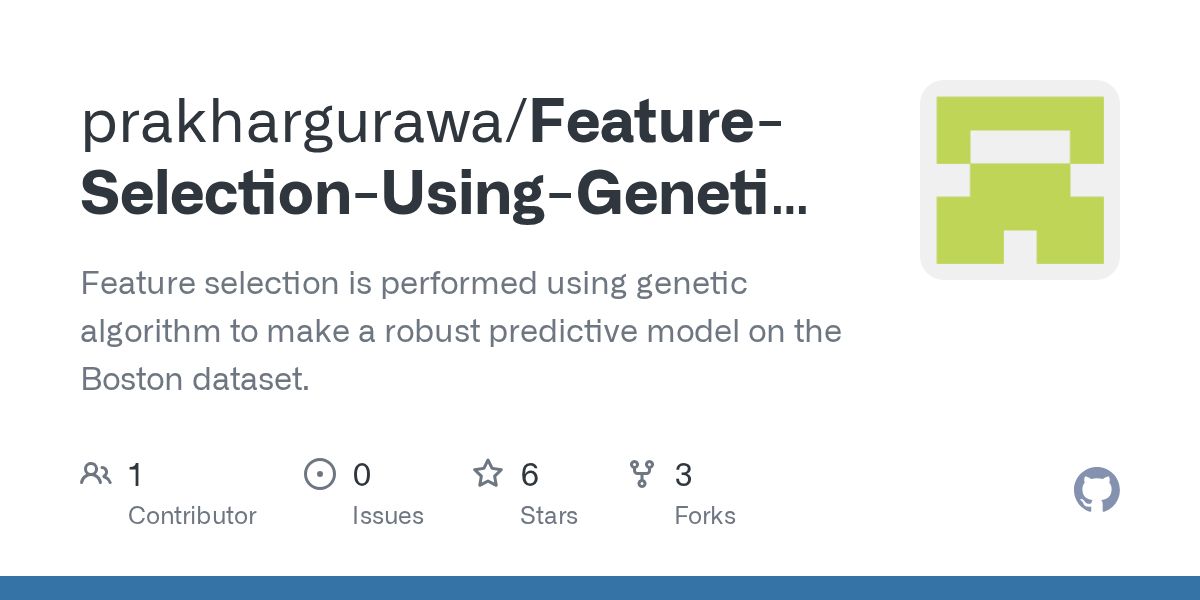 prakhargurawa/Feature-Selection-Using-Geneti...

Feature selection is performed using genetic algorithm to make a robust predictive model on the Boston dataset.

1
Contributor

0
Issues

6
Stars

3
Forks